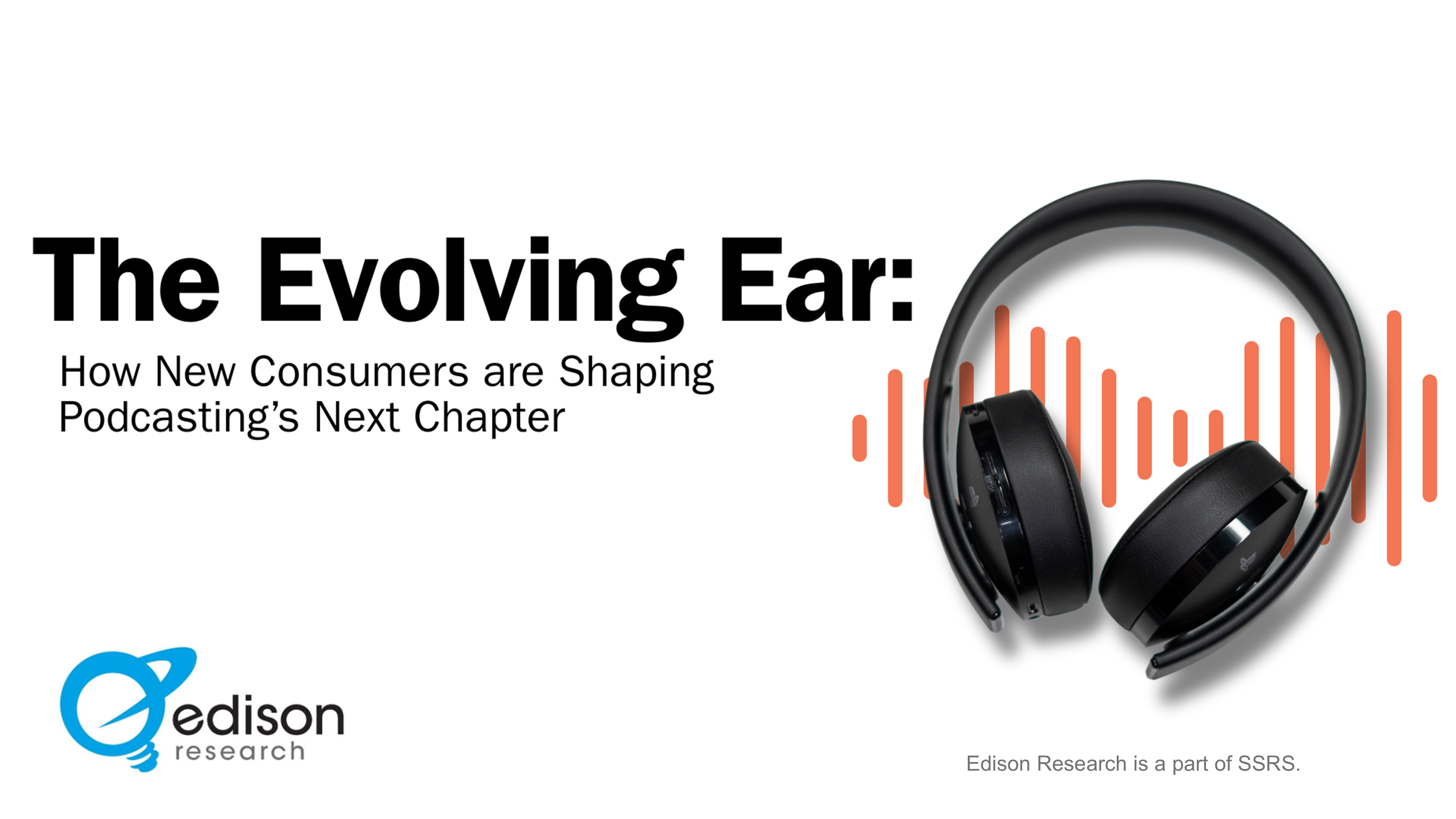 The Evolving Ear:

How New Consumers are Shaping Podcasting's Next Chapter

edison research

Edison Research is a part of SSRS.